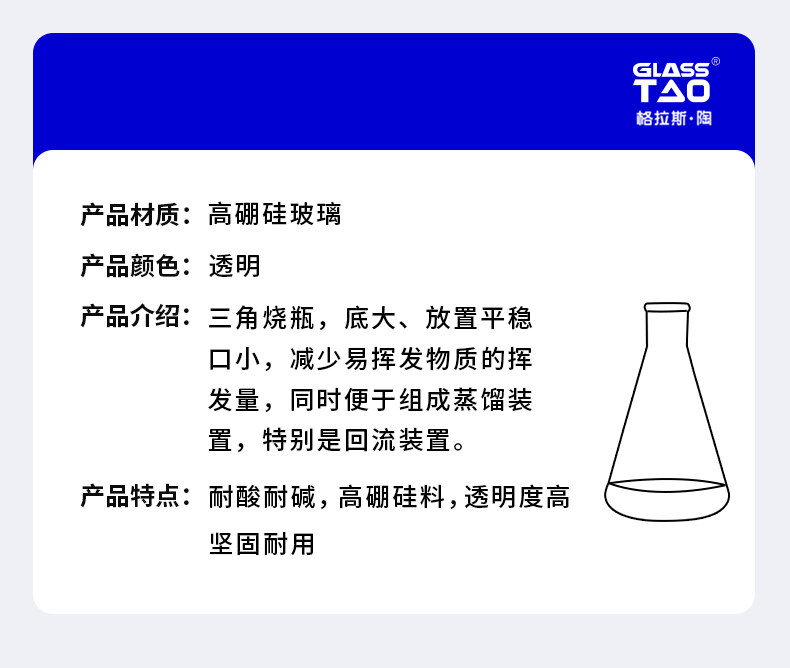 GLASS®
TAO
格拉斯·陶

产品材质：高硼硅玻璃

产品颜色：透明

产品介绍：三角烧瓶，底大、放置平稳口小，减少易挥发物质的挥发量，同时便于组成蒸馏装置，特别是回流装置。

产品特点：耐酸耐碱，高硼硅料，透明度高坚固耐用